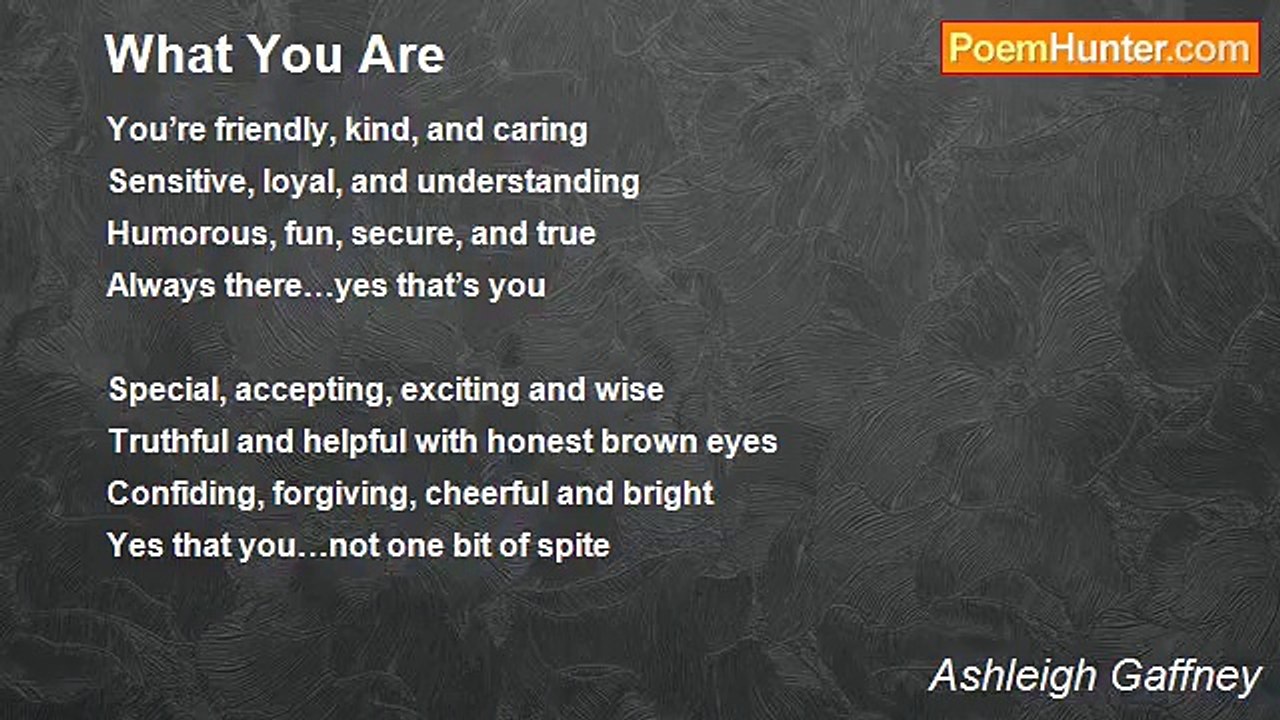 What You Are

PoemHunter.com

You’re friendly, kind, and caring
Sensitive, loyal, and understanding
Humorous, fun, secure, and true
Always there…yes that’s you

Special, accepting, exciting and wise
Truthful and helpful with honest brown eyes
Confiding, forgiving, cheerful and bright
Yes that you…not one bit of spite

Ashleigh Gaffney